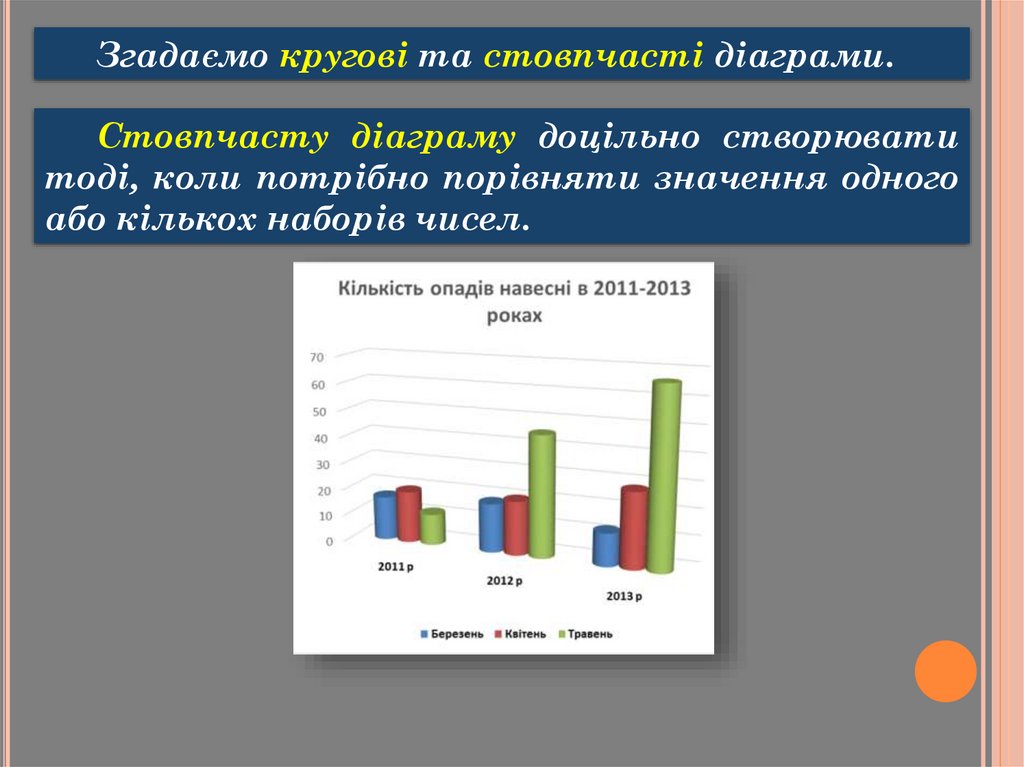 Згадаємо кругові та стовпчасті діаграми.

Стовпчасту діаграму доцільно створювати тоді, коли потрібно порівняти значення одного або кількох наборів чисел.

Кількість опадів навесні в 2011-2013 роках

70
60
50
40
30
20
10
0

2011 р
2012 р
2013 р

Березень Квітень Травень